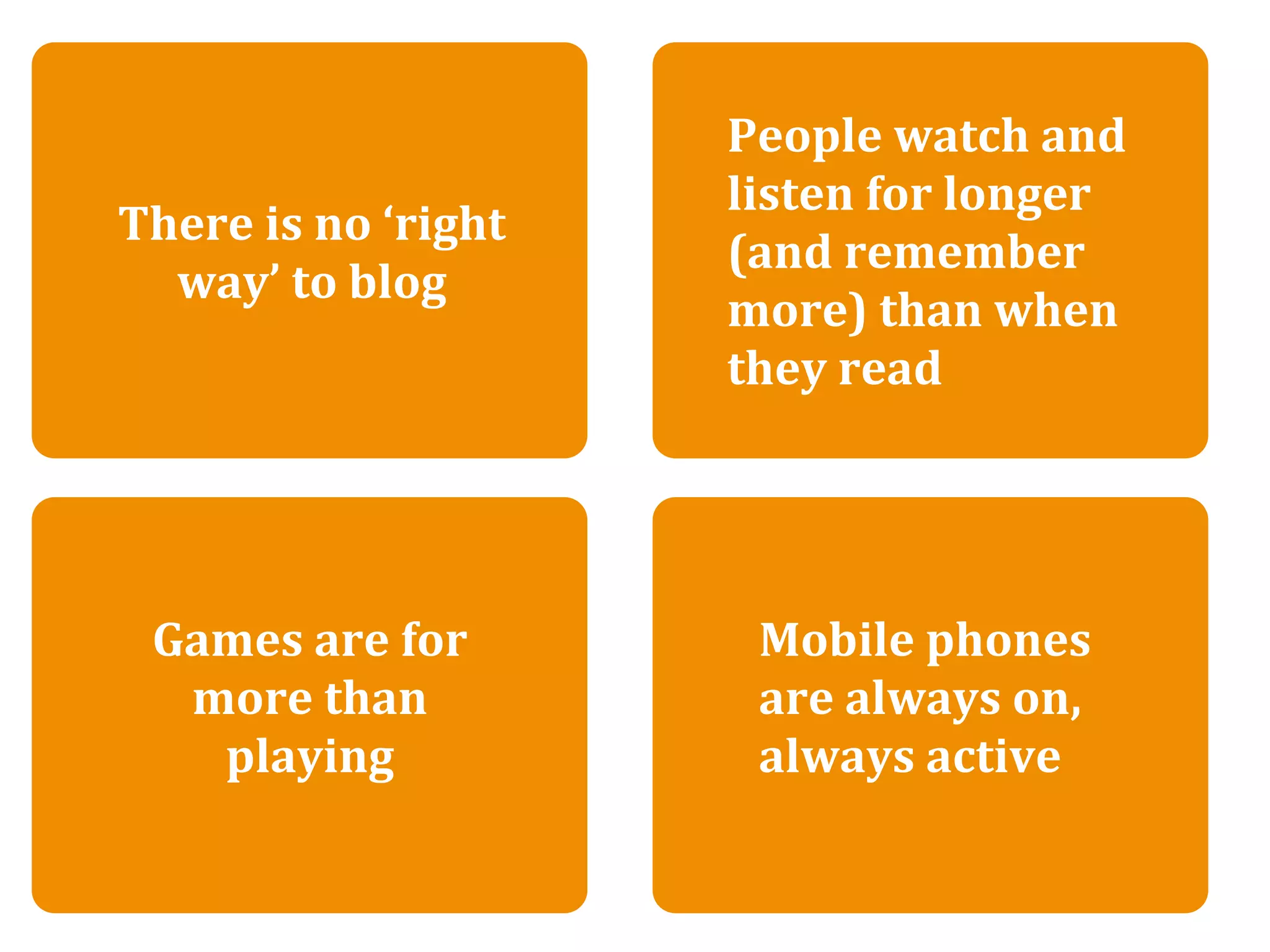 There is no ‘right way’ to blog

People watch and listen for longer (and remember more) than when they read

Games are for more than playing

Mobile phones are always on, always active